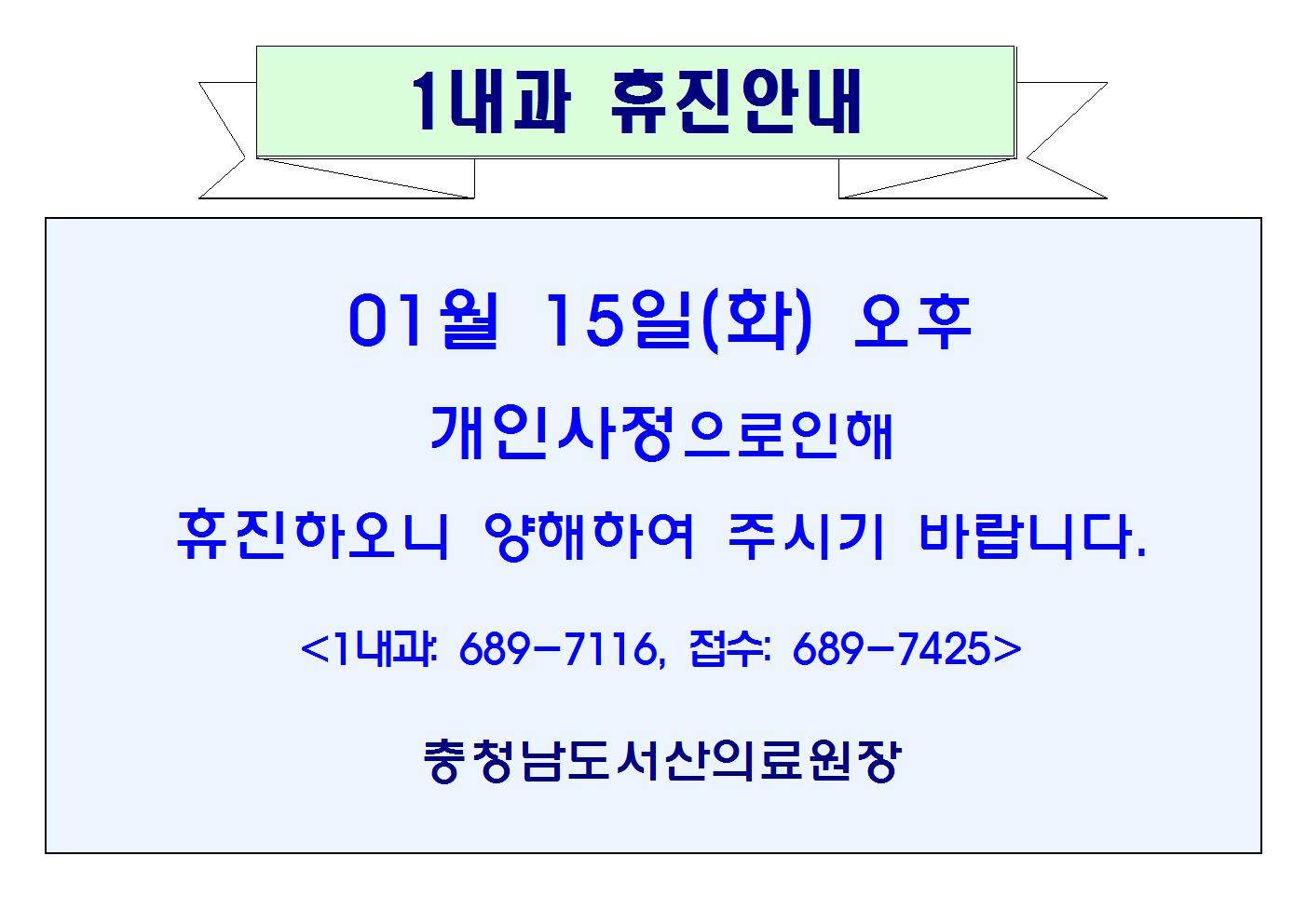 1내과 휴진안내

01월 15일(화) 오후

개인사정으로인해

휴진하오니 양해하여 주시기 바랍니다.

<1내과: 689-7116, 접수: 689-7425>

충청남도서산의료원장